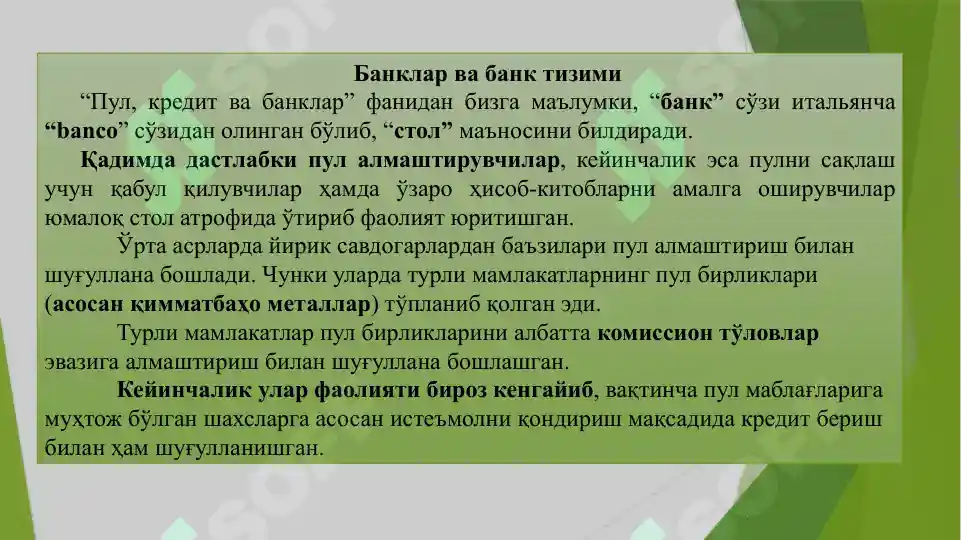 Банклар ва банк тизими

“Пул, кредит ва банклар” фанидан бизга маълумки, “банк” сўзи итальянча “banco” сўзидан олинган бўлиб, “стол” маъносини билдиради.

Қадимда дастлабки пул алмаштирувчилар, кейинчалик эса пулни сақлаш учун қабул қилувчилар ҳамда ўзаро ҳисоб-китобларни амалга оширувчилар юмалоқ стол атрофида ўтириб фаолият юритишган.

Ўрта асрларда йирик савдогарлардан баъзилари пул алмаштириш билан шуғуллана бошлади. Чунки уларда турли мамлакатларнинг пул бирликлари (асосан қимматбаҳо металлар) тўпланиб қолган эди.

Турли мамлакатлар пул бирликларини албатта комиссион тўловлар эвазига алмаштириш билан шуғуллана бошлашган.

Кейинчалик улар фаолияти бироз кенгайиб, вақтинча пул маблағларига муҳтож бўлган шахсларга асосан истеъмолни қондириш мақсадида кредит бериш билан ҳам шуғулланишган.